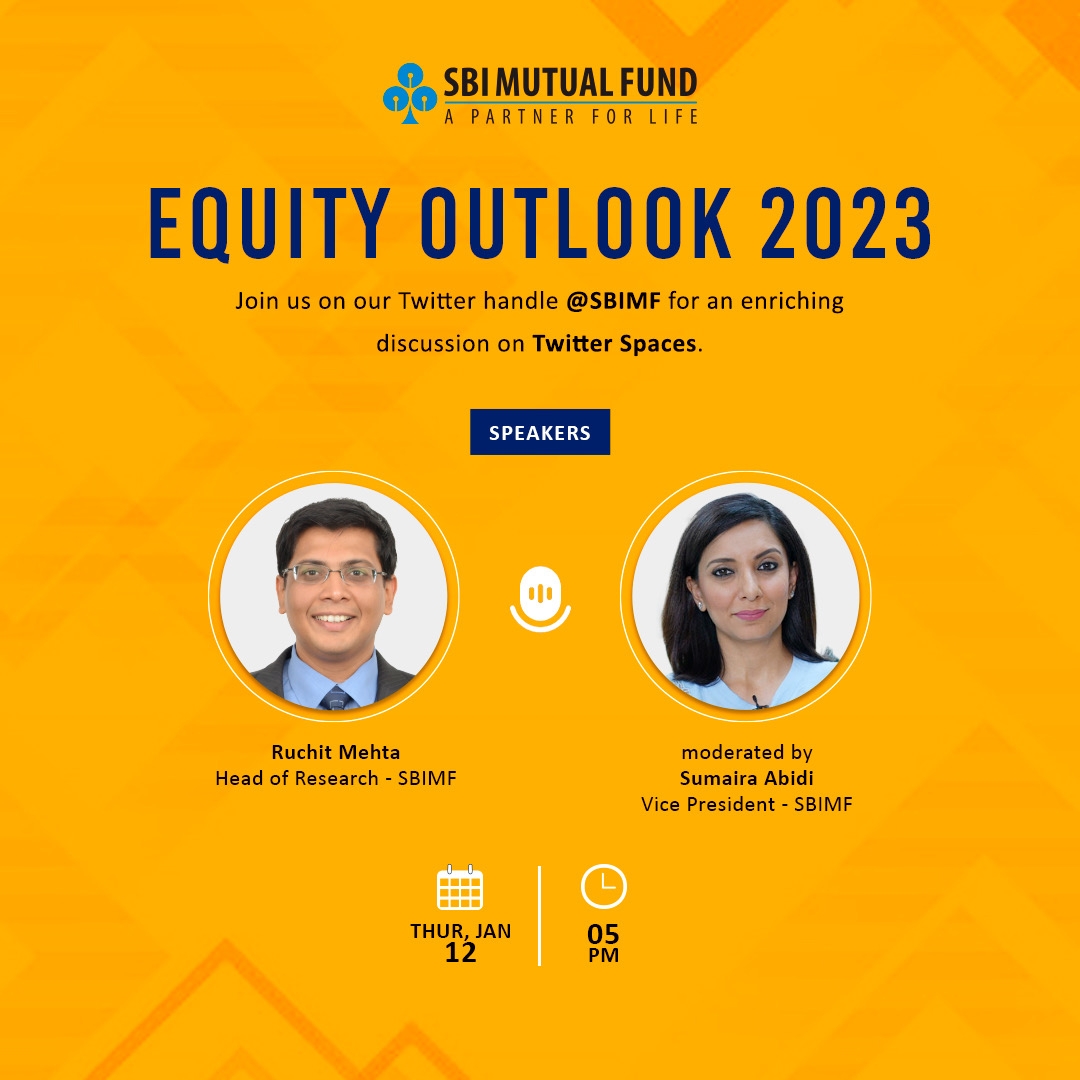 SBI MUTUAL FUND
A PARTNER FOR LIFE

EQUITY OUTLOOK 2023

Join us on our Twitter handle @SBIMF for an enriching discussion on Twitter Spaces.

SPEAKERS

Ruchit Mehta
Head of Research - SBIMF

moderated by
Sumaira Abidi
Vice President - SBIMF

THUR, JAN
12

05
PM